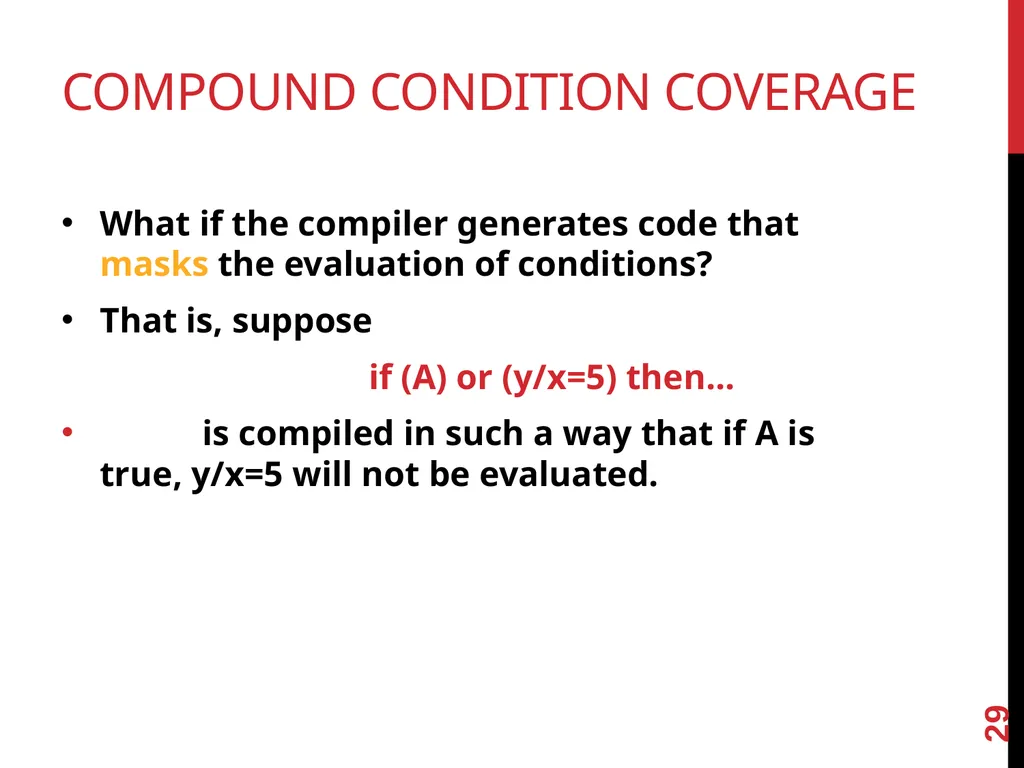 COMPOUND CONDITION COVERAGE

• What if the compiler generates code that masks the evaluation of conditions?

• That is, suppose

if (A) or (y/x=5) then...

• is compiled in such a way that if A is true, y/x=5 will not be evaluated.

29